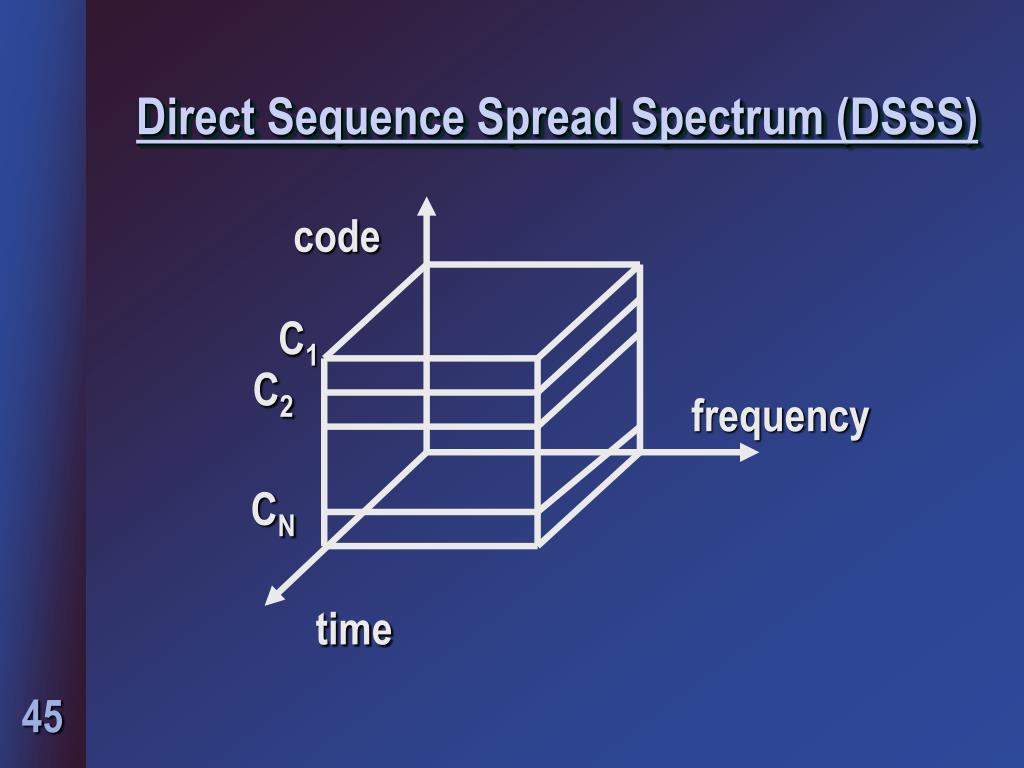 Direct Sequence Spread Spectrum (DSSS)

code

$C_1$

$C_2$

frequency

$C_N$

time

45